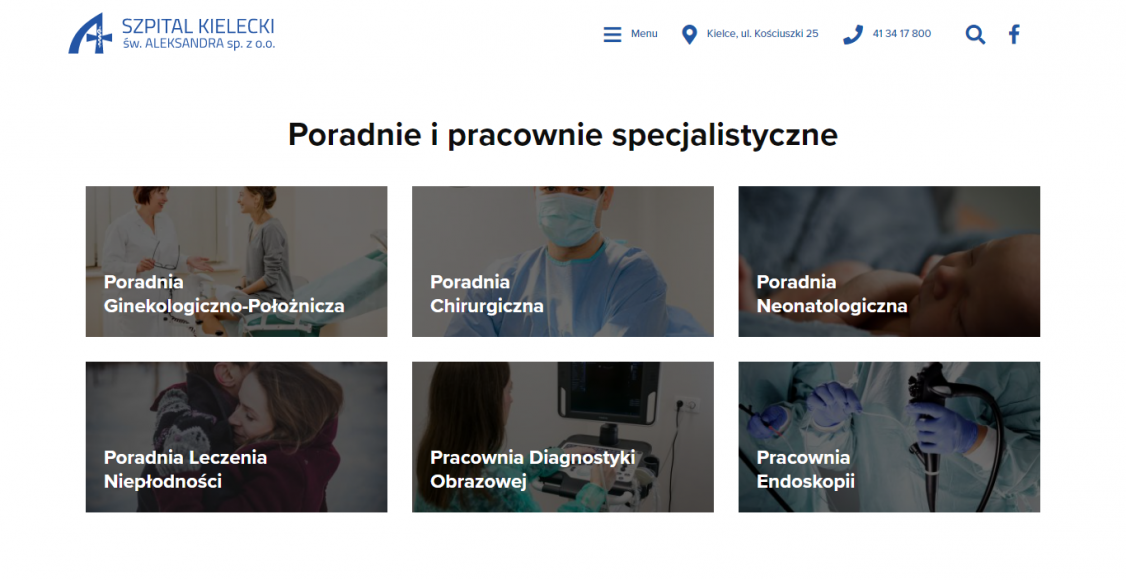 SZPITAL KIELECKI
św. ALEKSANDRA sp. z o.o.

Menu

Kielce, ul. Kościuszki 25

41 34 17 800

Poradnie i pracownie specjalistyczne

Poradnia Ginekologiczno-Położnicza

Poradnia Chirurgiczna

Poradnia Neonatologiczna

Poradnia Leczenia Niepłodności

Pracownia Diagnostyki Obrazowej

Pracownia Endoskopii